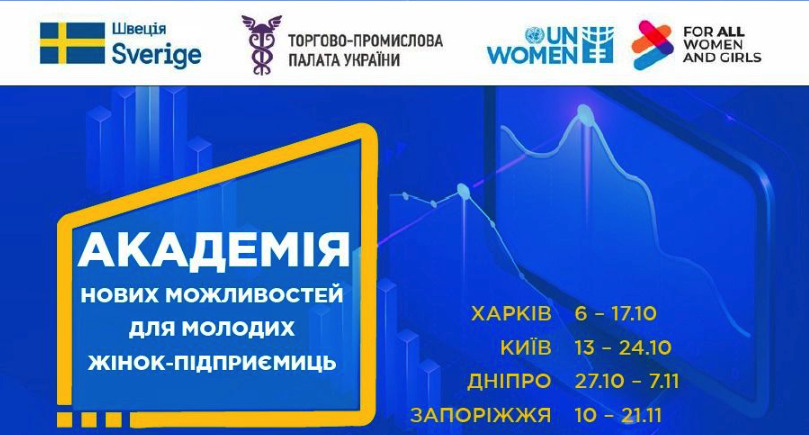 Швеція
Sverige

ТОРГОВО-ПРОМИСЛОВА ПАЛАТА УКРАЇНИ

UN WOMEN

FOR ALL WOMEN AND GIRLS

АКАДЕМІЯ
НОВИХ МОЖЛИВОСТЕЙ ДЛЯ МОЛОДИХ ЖІНОК-ПІДПРИЄМИЦЬ

ХАРКІВ 6 – 17.10
КИЇВ 13 – 24.10
ДНІПРО 27.10 – 7.11
ЗАПОРІЖЖЯ 10 – 21.11